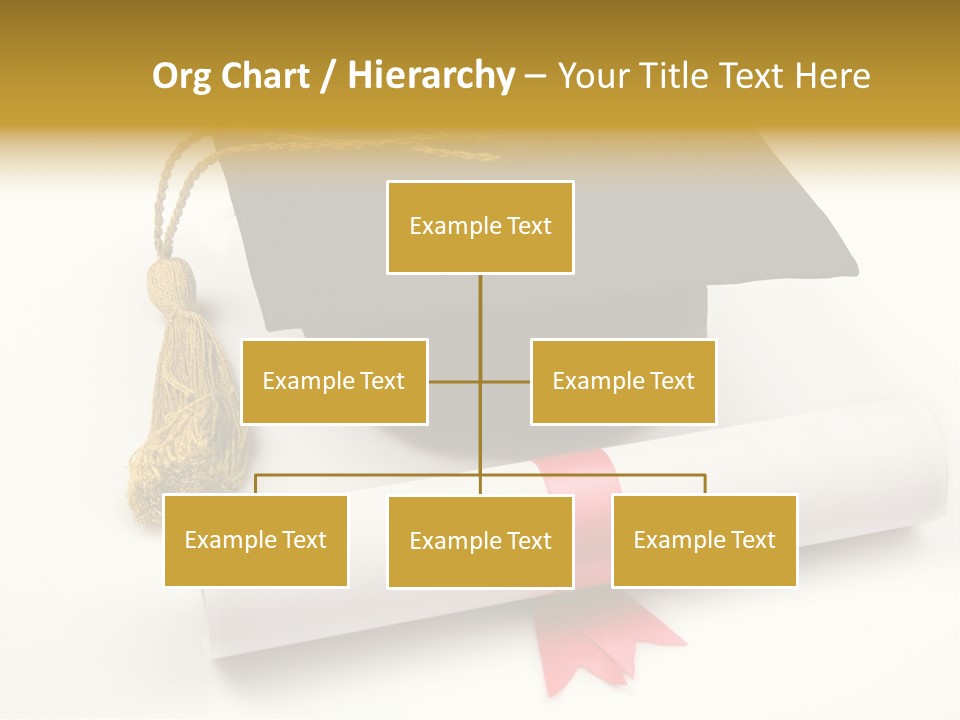 Org Chart / Hierarchy – Your Title Text Here

Example Text

Example Text

Example Text

Example Text

Example Text

Example Text